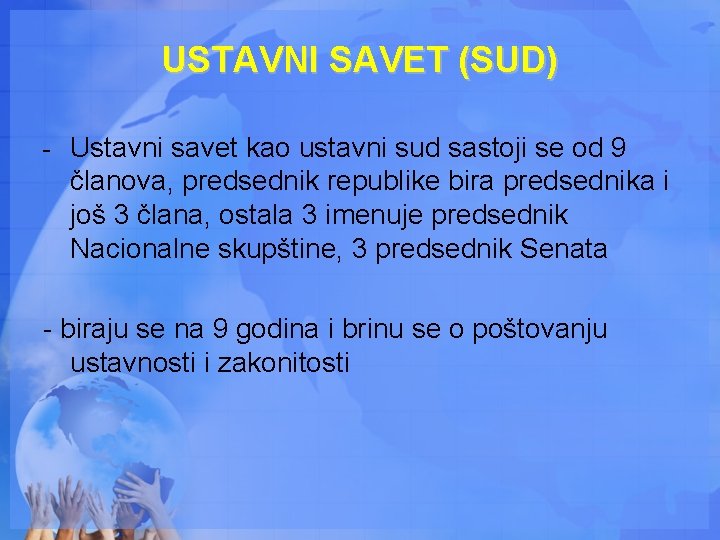 USTAVNI SAVET (SUD)

- Ustavni savet kao ustavni sud sastoji se od 9 članova, predsednik republike bira predsednika i još 3 člana, ostala 3 imenuje predsednik Nacionalne skupštine, 3 predsednik Senata

- biraju se na 9 godina i brinu se o poštovanju ustavnosti i zakonitosti